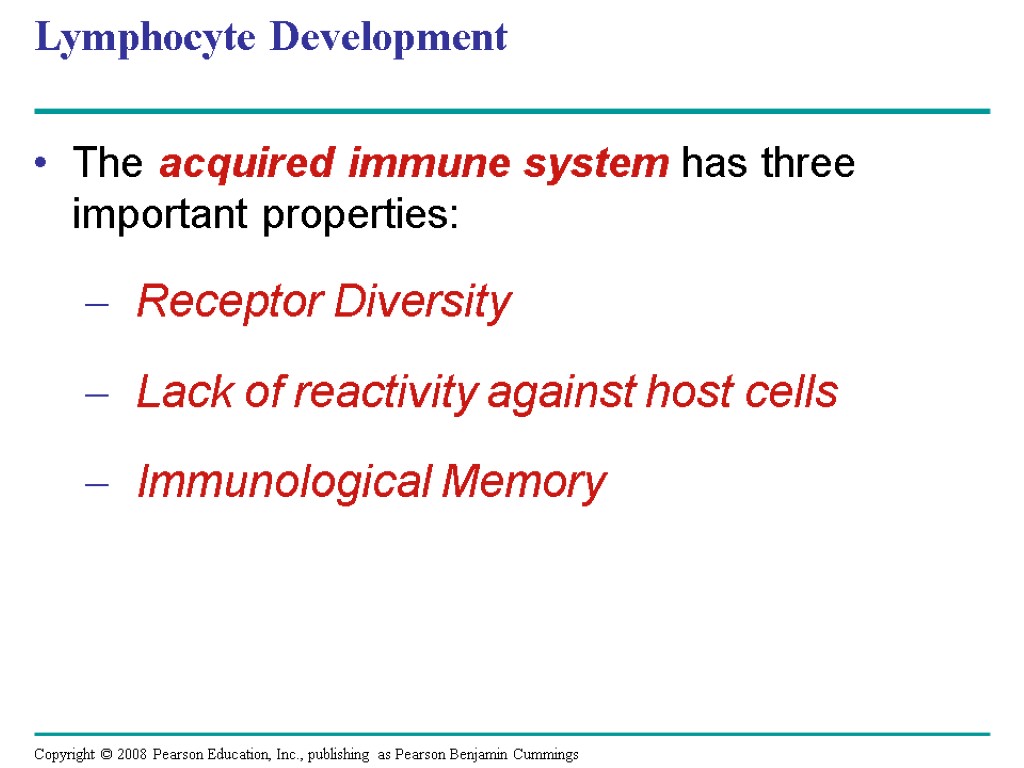 Lymphocyte Development

• The acquired immune system has three important properties:

– Receptor Diversity

– Lack of reactivity against host cells

– Immunological Memory

Copyright © 2008 Pearson Education, Inc., publishing as Pearson Benjamin Cummings